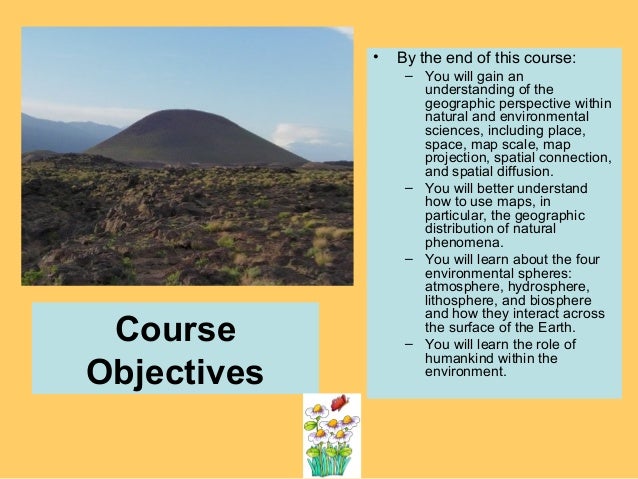 Course Objectives

• By the end of this course:
– You will gain an understanding of the geographic perspective within natural and environmental sciences, including place, space, map scale, map projection, spatial connection, and spatial diffusion.
– You will better understand how to use maps, in particular, the geographic distribution of natural phenomena.
– You will learn about the four environmental spheres: atmosphere, hydrosphere, lithosphere, and biosphere and how they interact across the surface of the Earth.
– You will learn the role of humankind within the environment.